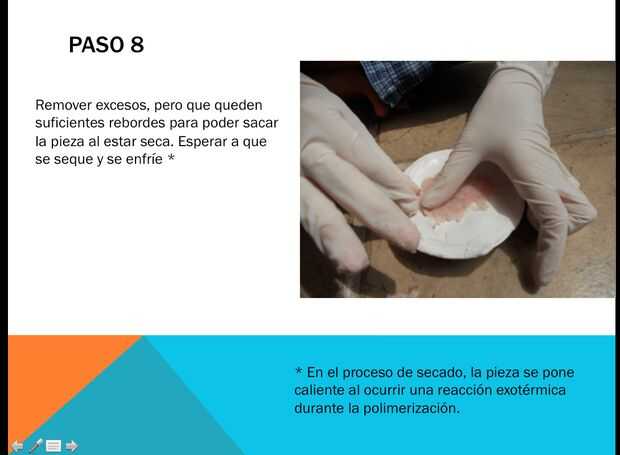 PASO 8

Remover excesos, pero que queden suficientes rebordes para poder sacar la pieza al estar seca. Esperar a que se seque y se enfríe *

* En el proceso de secado, la pieza se pone caliente al ocurrir una reacción exotérmica durante la polimerización.